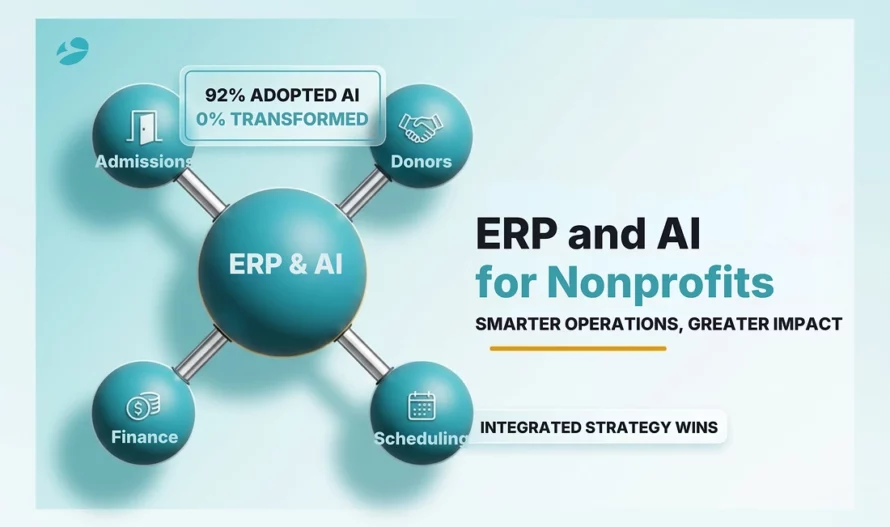 92% ADOPTED AI
0% TRANSFORMED

Admissions

Donors

ERP & AI

Finance

Scheduling

ERP and AI
for Nonprofits

SMARTER OPERATIONS, GREATER IMPACT

INTEGRATED STRATEGY WINS